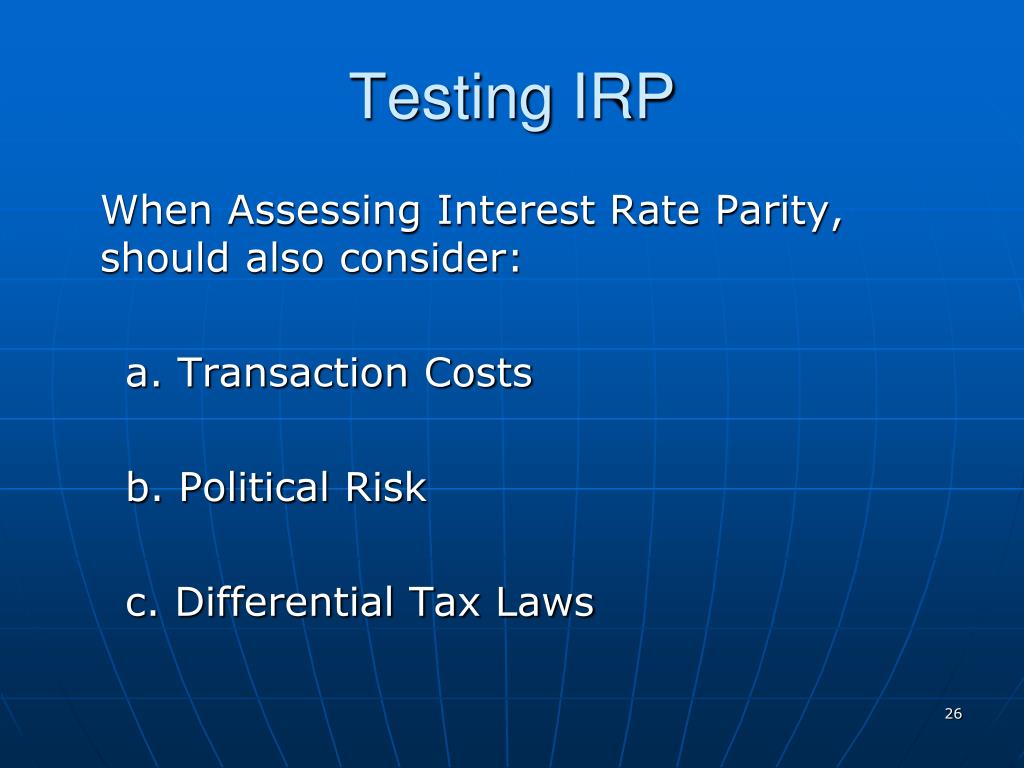 Testing IRP

When Assessing Interest Rate Parity, should also consider:

a. Transaction Costs

b. Political Risk

c. Differential Tax Laws

26